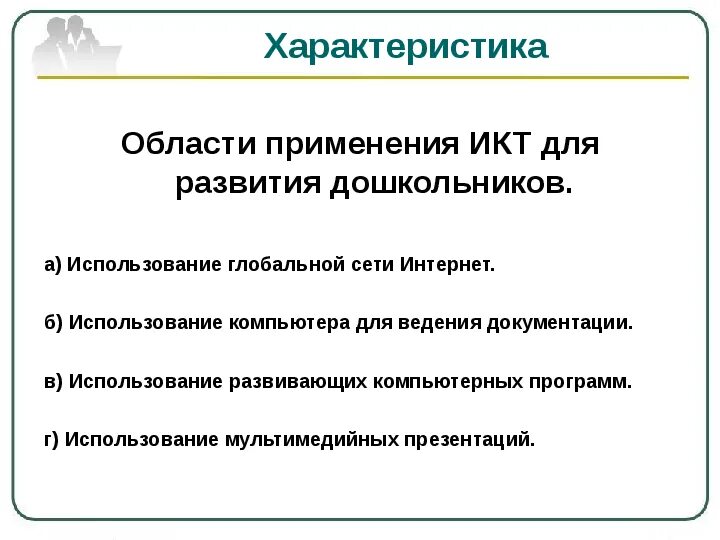 Характеристика

Области применения ИКТ для развития дошкольников.

а) Использование глобальной сети Интернет.

б) Использование компьютера для ведения документации.

в) Использование развивающих компьютерных программ.

г) Использование мультимедийных презентаций.